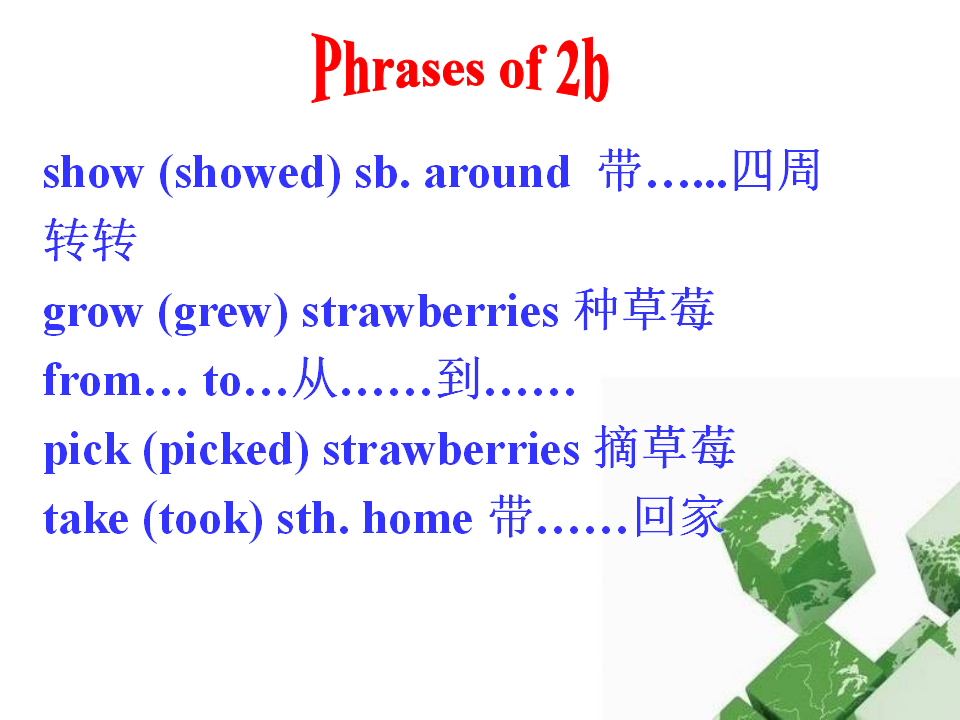 Phrases of 2b

show (showed) sb. around 带…...四周转转

grow (grew) strawberries 种草莓

from… to…从……到……

pick (picked) strawberries 摘草莓

take (took) sth. home 带……回家